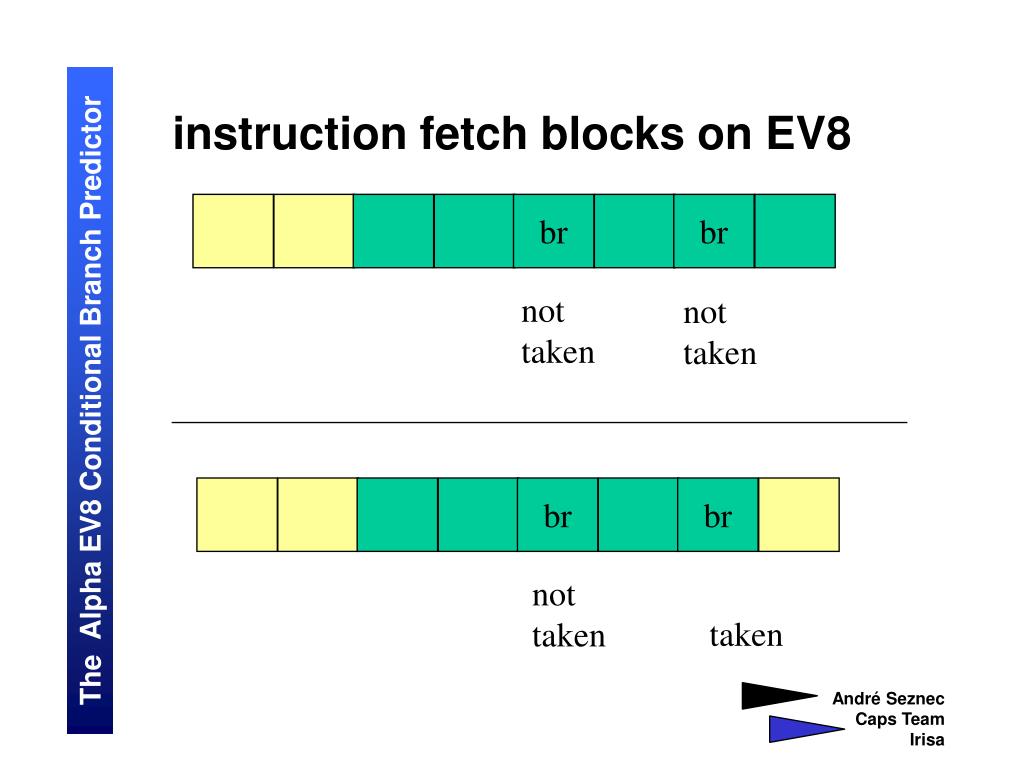 The Alpha EV8 Conditional Branch Predictor

instruction fetch blocks on EV8

br

br

not taken

not taken

br

br

not taken

taken

André Seznec
Caps Team
Irisa